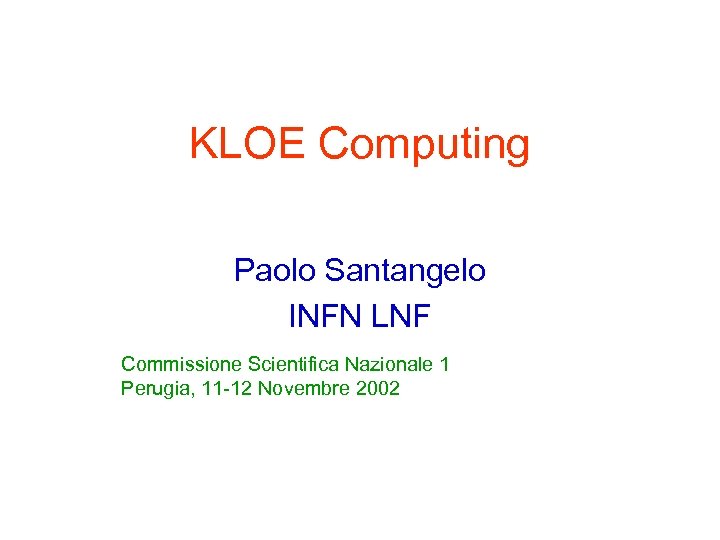 KLOE Computing

Paolo Santangelo
INFN LNF

Commissione Scientifica Nazionale 1
Perugia, 11-12 Novembre 2002